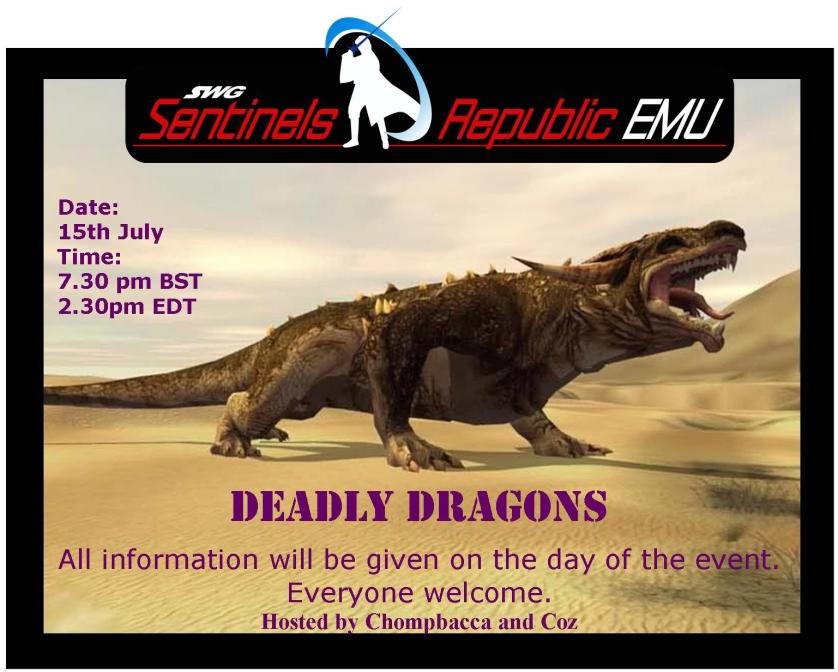 SWG Sentinels Republic EMU

Date:
15th July
Time:
7.30 pm BST
2.30pm EDT

DEADLY DRAGONS

All information will be given on the day of the event.
Everyone welcome.
Hosted by Chompbacca and Coz